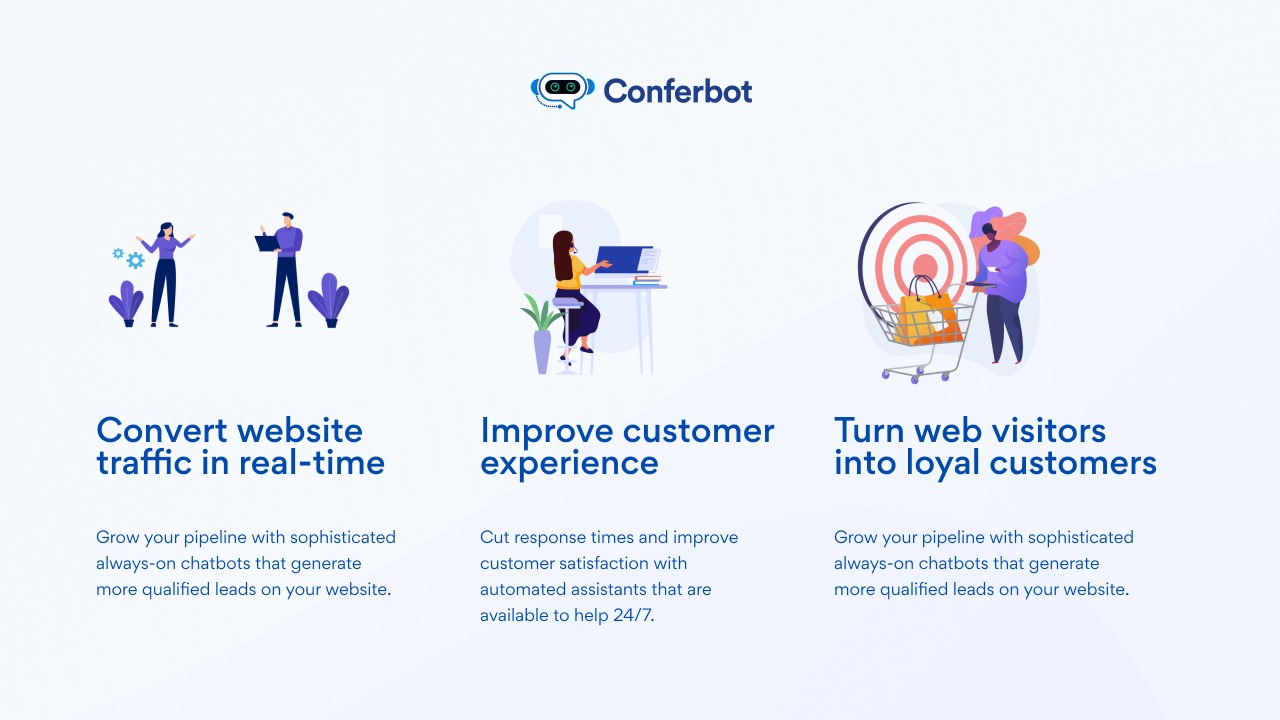 Conferbot

Convert website traffic in real-time

Grow your pipeline with sophisticated always-on chatbots that generate more qualified leads on your website.

Improve customer experience

Cut response times and improve customer satisfaction with automated assistants that are available to help 24/7.

Turn web visitors into loyal customers

Grow your pipeline with sophisticated always-on chatbots that generate more qualified leads on your website.